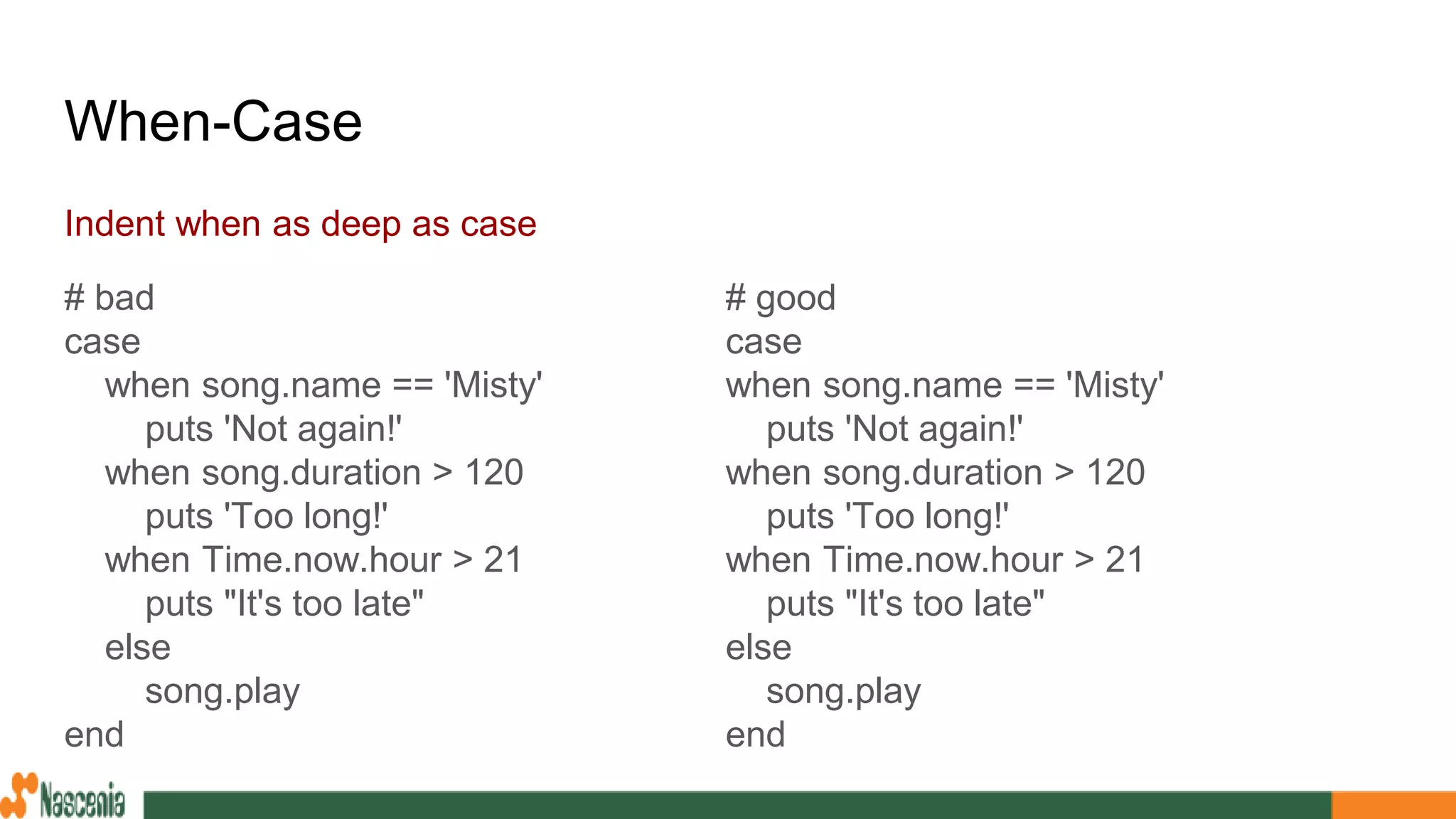 When-Case

Indent when as deep as case

# bad
case
  when song.name == 'Misty'
    puts 'Not again!'
  when song.duration > 120
    puts 'Too long!'
  when Time.now.hour > 21
    puts "It's too late"
  else
    song.play
end

# good
case
when song.name == 'Misty'
  puts 'Not again!'
when song.duration > 120
  puts 'Too long!'
when Time.now.hour > 21
  puts "It's too late"
else
  song.play
end

Nascenia